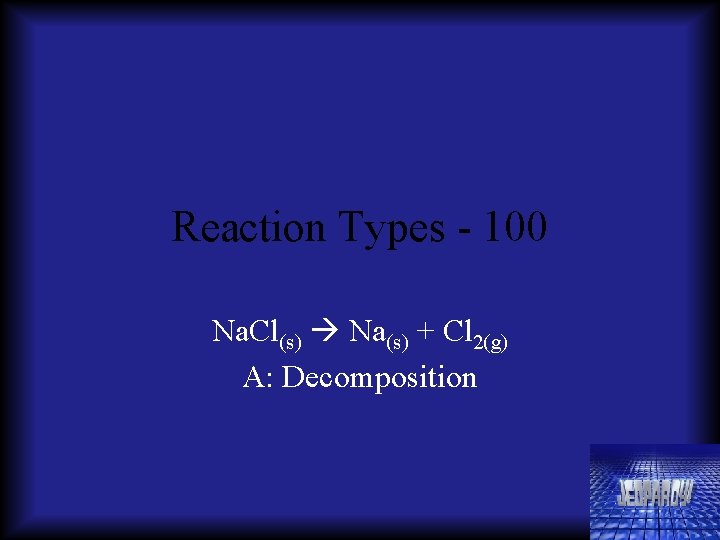 Reaction Types - 100

$NaCl_{(s)} \rightarrow Na_{(s)} + Cl_{2(g)}$
A: Decomposition

JEOPARDY